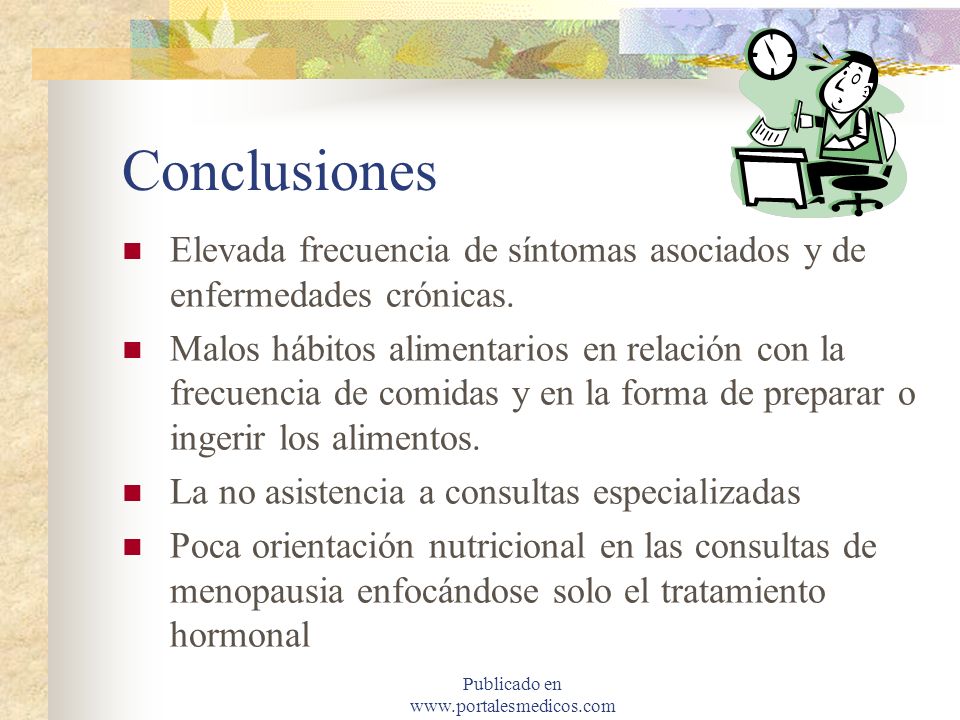 Conclusiones

- Elevada frecuencia de síntomas asociados y de enfermedades crónicas.
- Malos hábitos alimentarios en relación con la frecuencia de comidas y en la forma de preparar o ingerir los alimentos.
- La no asistencia a consultas especializadas
- Poca orientación nutricional en las consultas de menopausia enfocándose solo el tratamiento hormonal

Publicado en
www.portalesmedicos.com